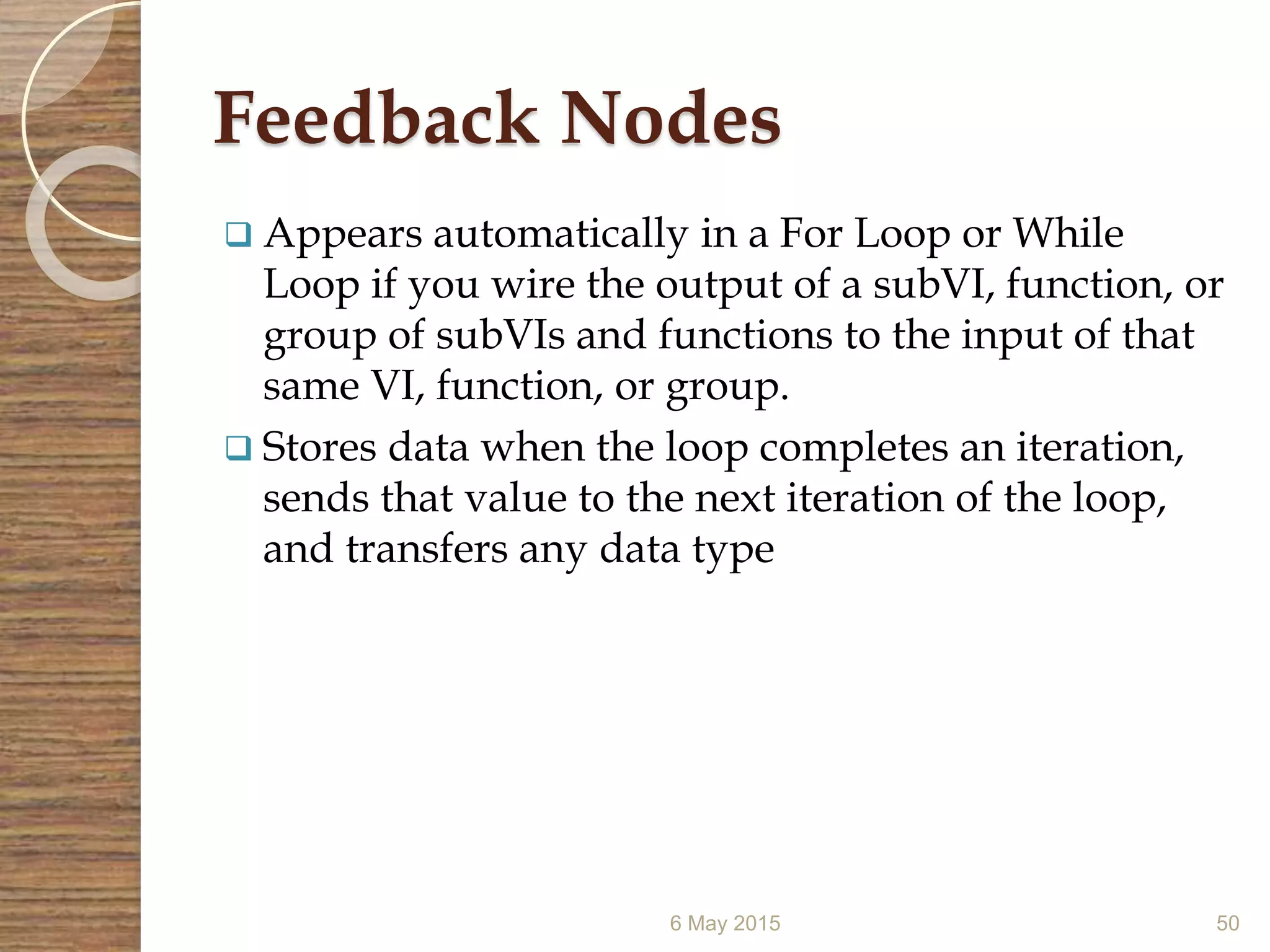 Feedback Nodes

❑ Appears automatically in a For Loop or While Loop if you wire the output of a subVI, function, or group of subVIs and functions to the input of that same VI, function, or group.

❑ Stores data when the loop completes an iteration, sends that value to the next iteration of the loop, and transfers any data type

6 May 2015

50